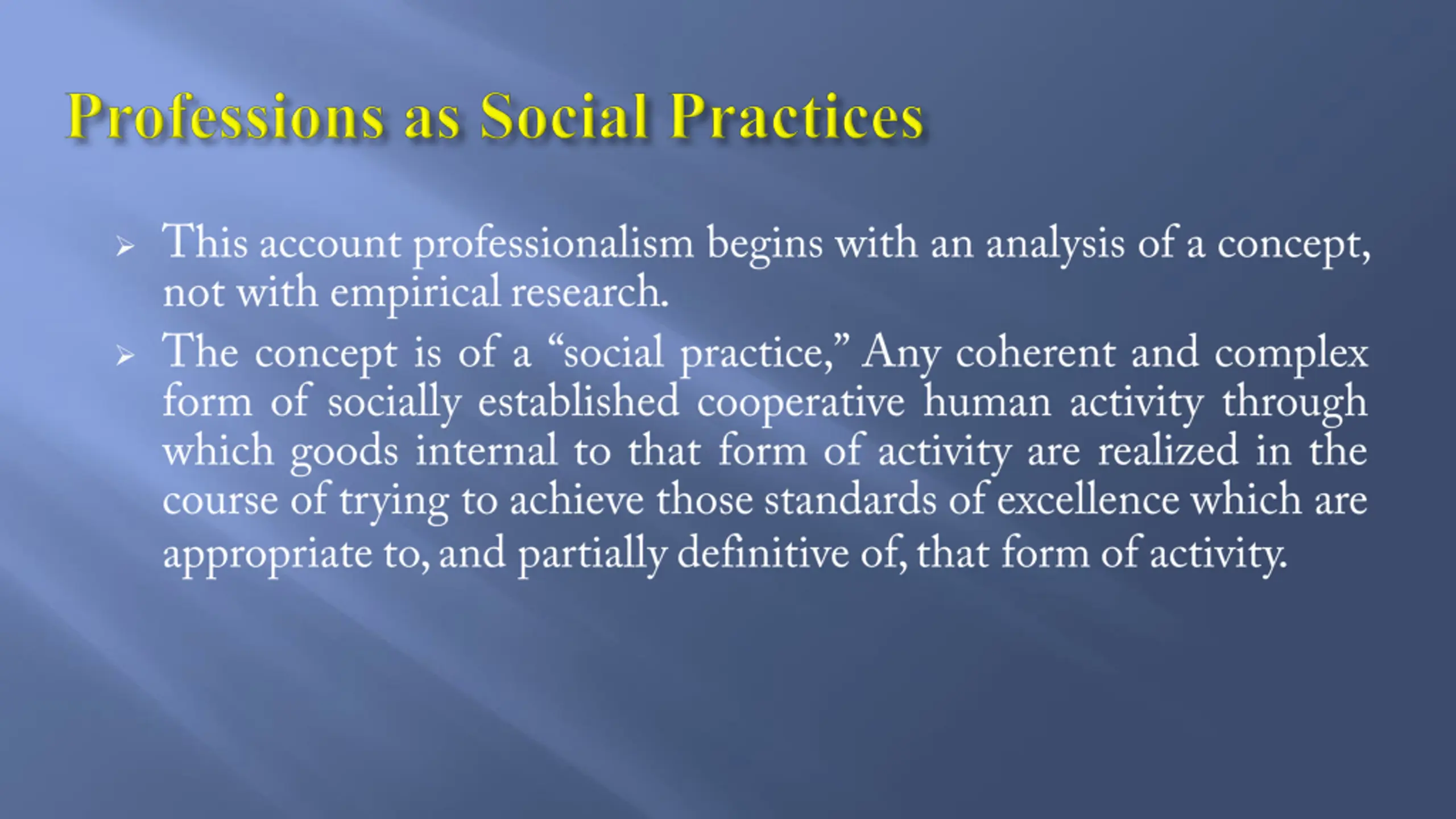 Professions as Social Practices

➢ This account professionalism begins with an analysis of a concept, not with empirical research.

➢ The concept is of a “social practice,” Any coherent and complex form of socially established cooperative human activity through which goods internal to that form of activity are realized in the course of trying to achieve those standards of excellence which are appropriate to, and partially definitive of, that form of activity.